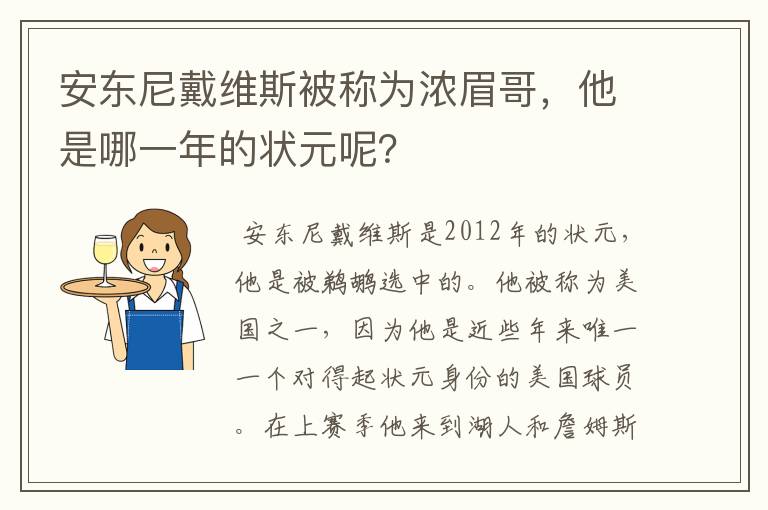 安东尼戴维斯被称为浓眉哥，他是哪一年的状元呢？

安东尼戴维斯是2012年的状元，他是被鹈鹕选中的。他被称为美国之一，因为他是近些年来唯一一个对得起状元身份的美国球员。在上赛季他来到湖人和詹姆斯